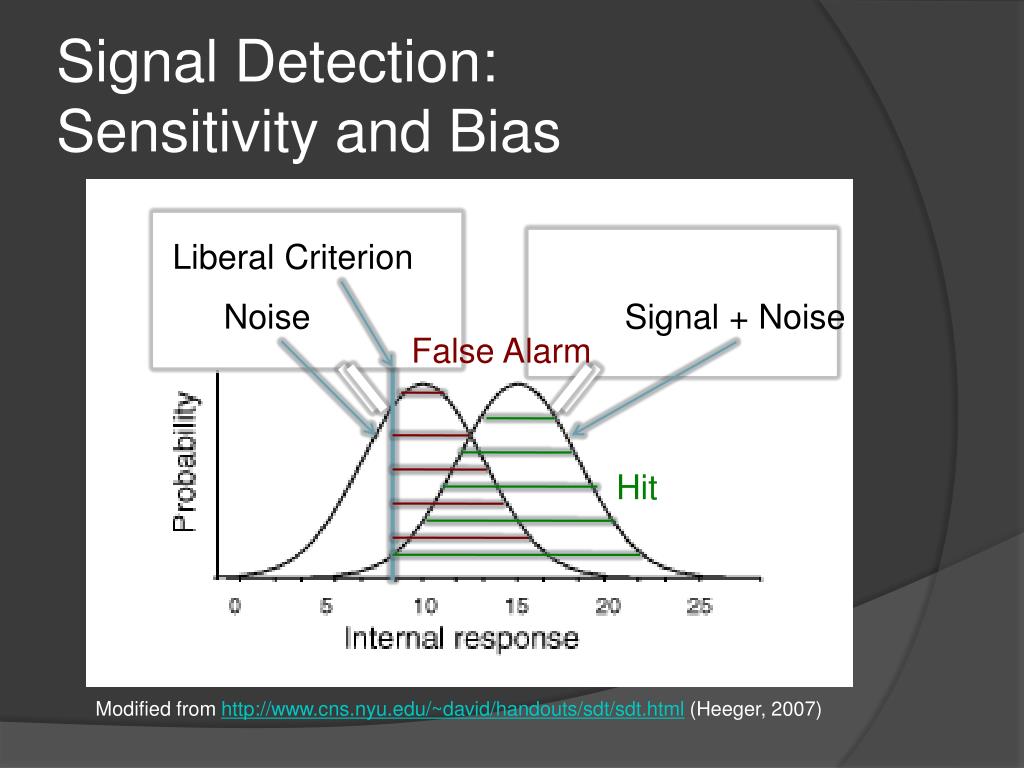 Signal Detection: Sensitivity and Bias

Liberal Criterion

Noise

Signal + Noise

False Alarm

Hit

Probability

0 5 10 15 20 25

Internal response

Modified from http://www.cns.nyu.edu/~david/handouts/sdt/sdt.html (Heeger, 2007)